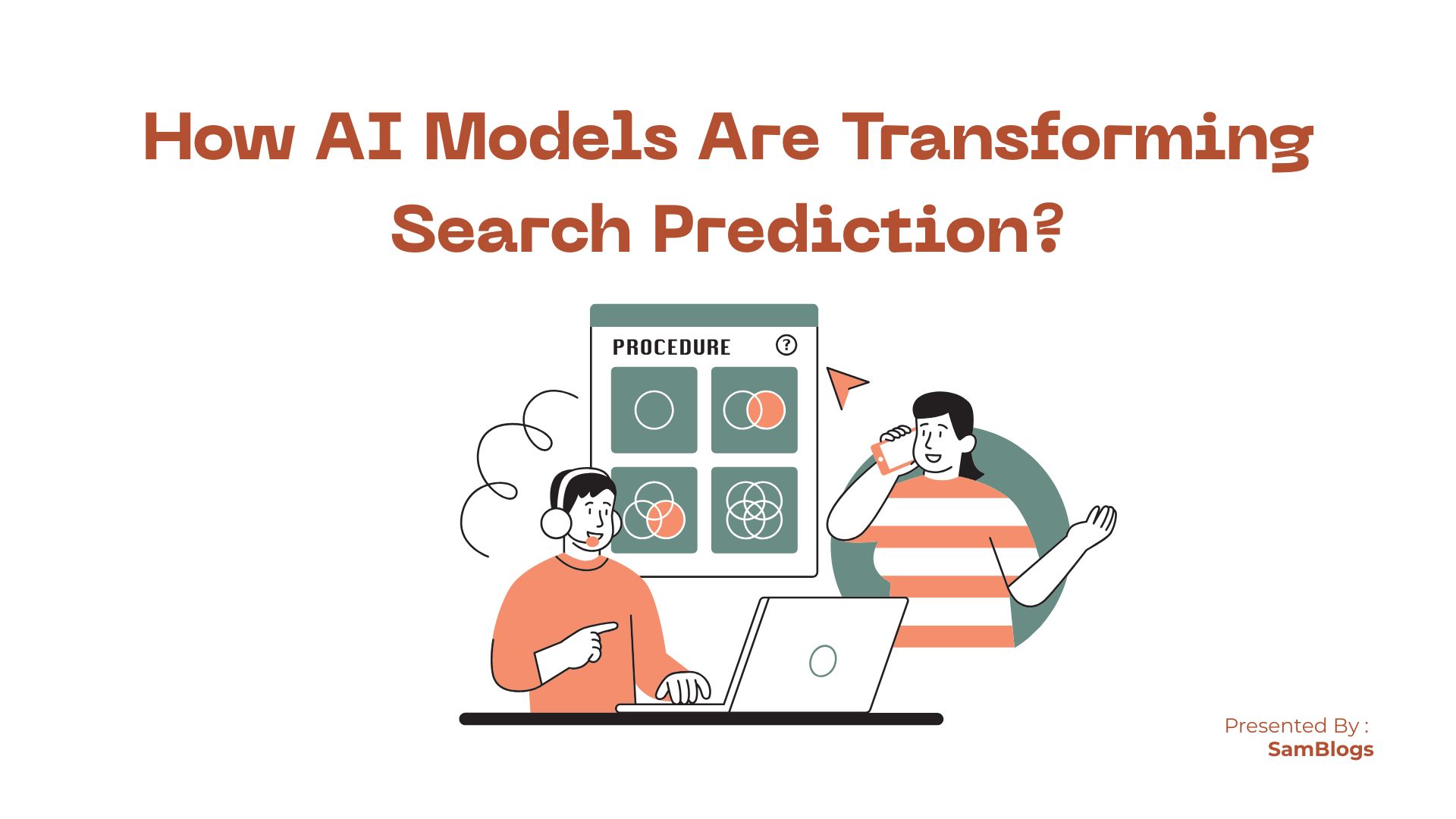 How AI Models Are Transforming Search Prediction?

PROCEDURE ?

Presented By :
SamBlogs